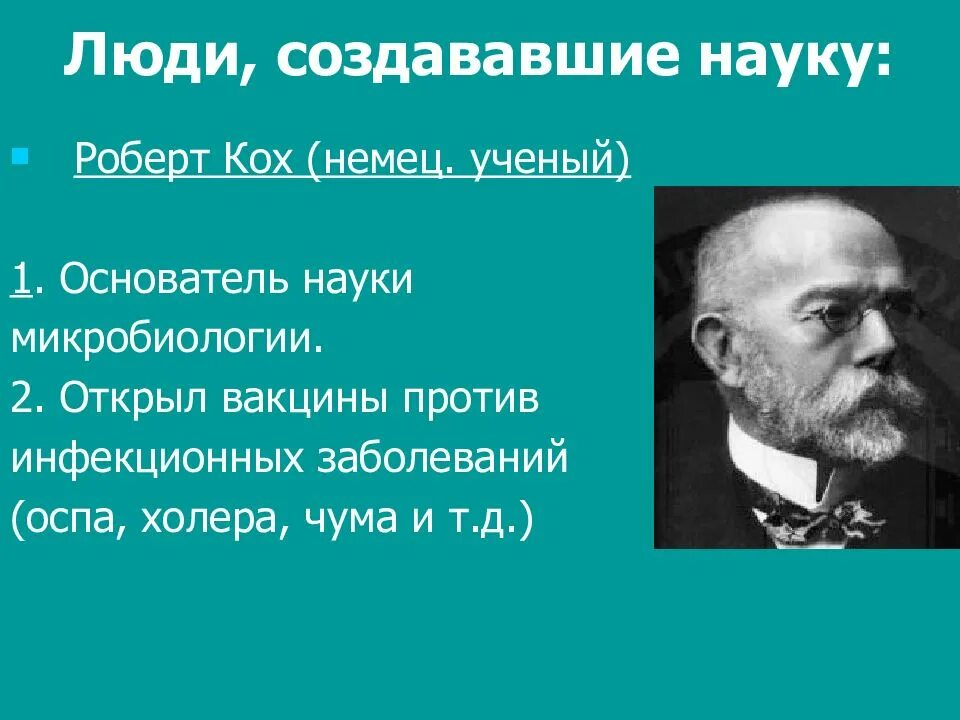 Люди, создававшие науку:

Роберт Кох (немец. ученый)

1. Основатель науки микробиологии.
2. Открыл вакцины против инфекционных заболеваний (оспа, холера, чума и т.д.)